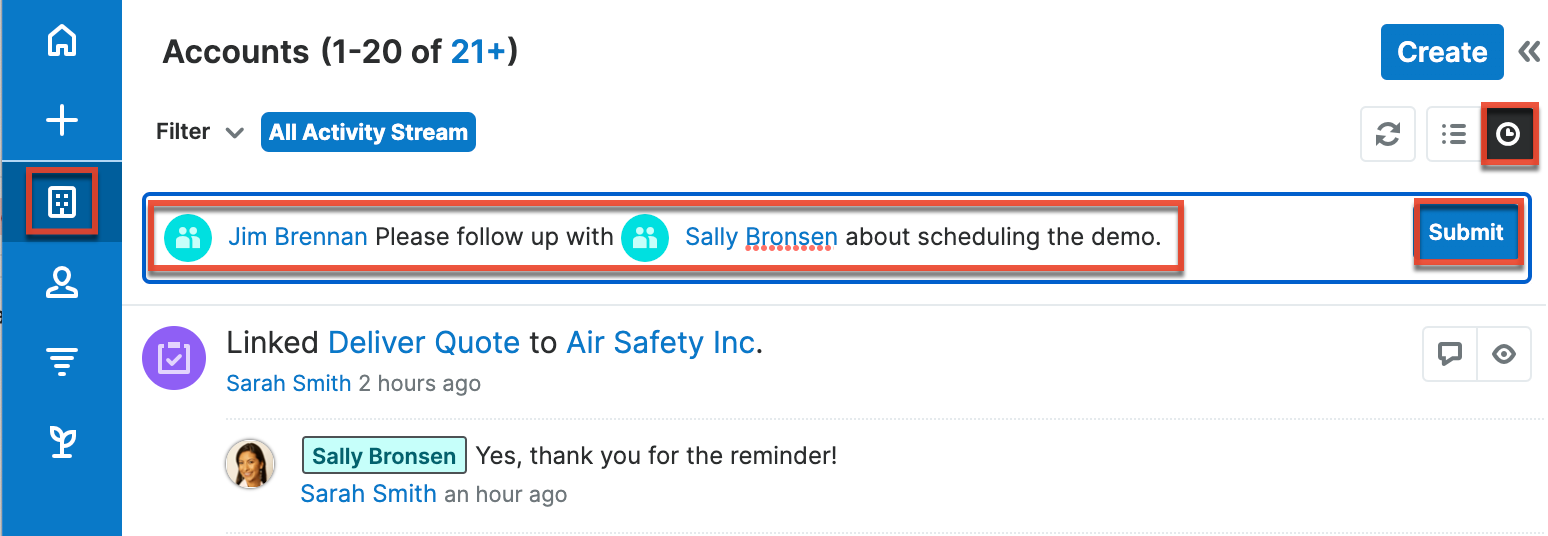 Accounts (1-20 of 21+)

Create

Filter All Activity Stream

Jim Brennan Please follow up with Sally Bronsen about scheduling the demo.

Submit

Linked Deliver Quote to Air Safety Inc.

Sarah Smith 2 hours ago

Sally Bronsen Yes, thank you for the reminder!

Sarah Smith an hour ago